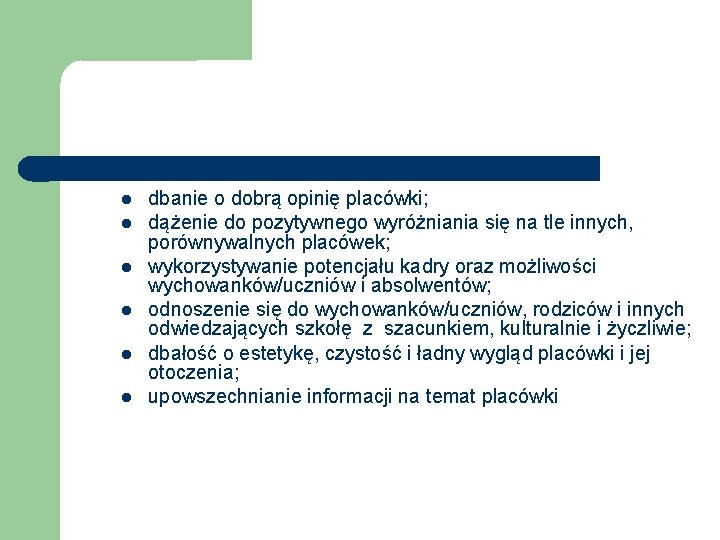 - dbanie o dobrą opinię placówki;
- dążenie do pozytywnego wyróżniania się na tle innych, porównywalnych placówek;
- wykorzystywanie potencjału kadry oraz możliwości wychowanków/uczniów i absolwentów;
- odnoszenie się do wychowanków/uczniów, rodziców i innych odwiedzających szkołę z szacunkiem, kulturalnie i życzliwie;
- dbałość o estetykę, czystość i ładny wygląd placówki i jej otoczenia;
- upowszechnianie informacji na temat placówki